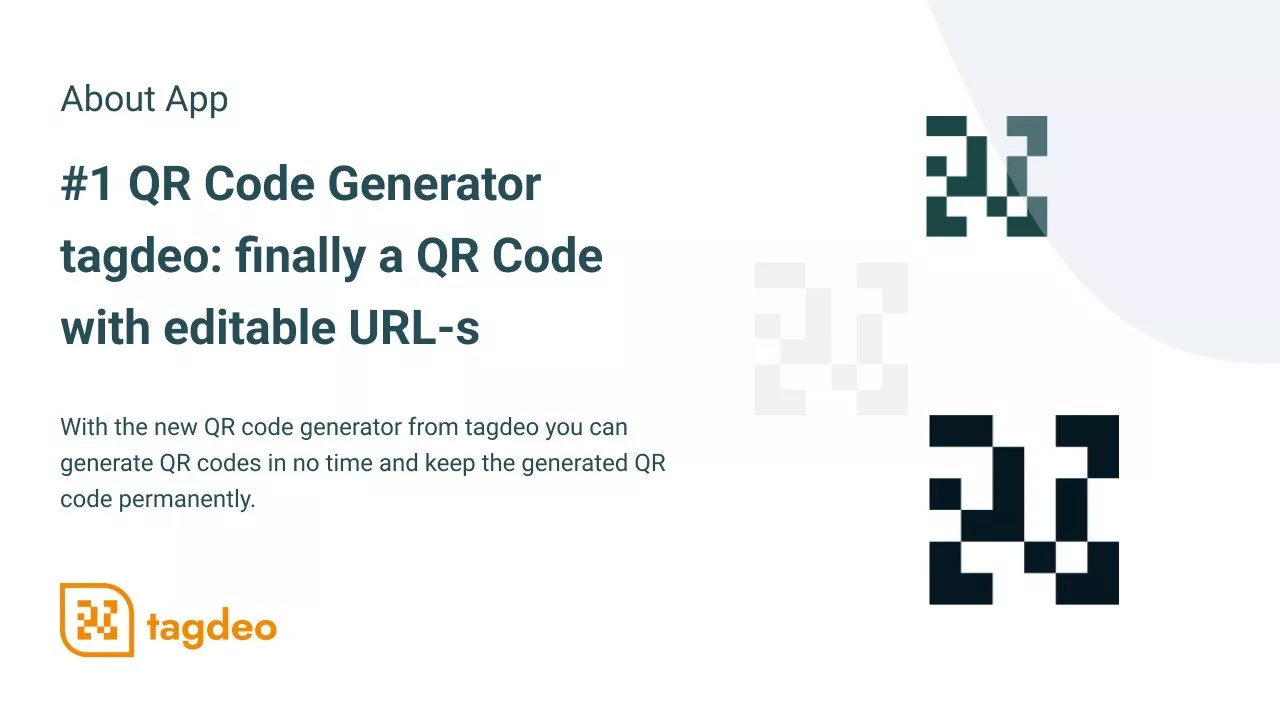 About App

#1 QR Code Generator tagdeo: finally a QR Code with editable URL-s

With the new QR code generator from tagdeo you can generate QR codes in no time and keep the generated QR code permanently.

tagdeo